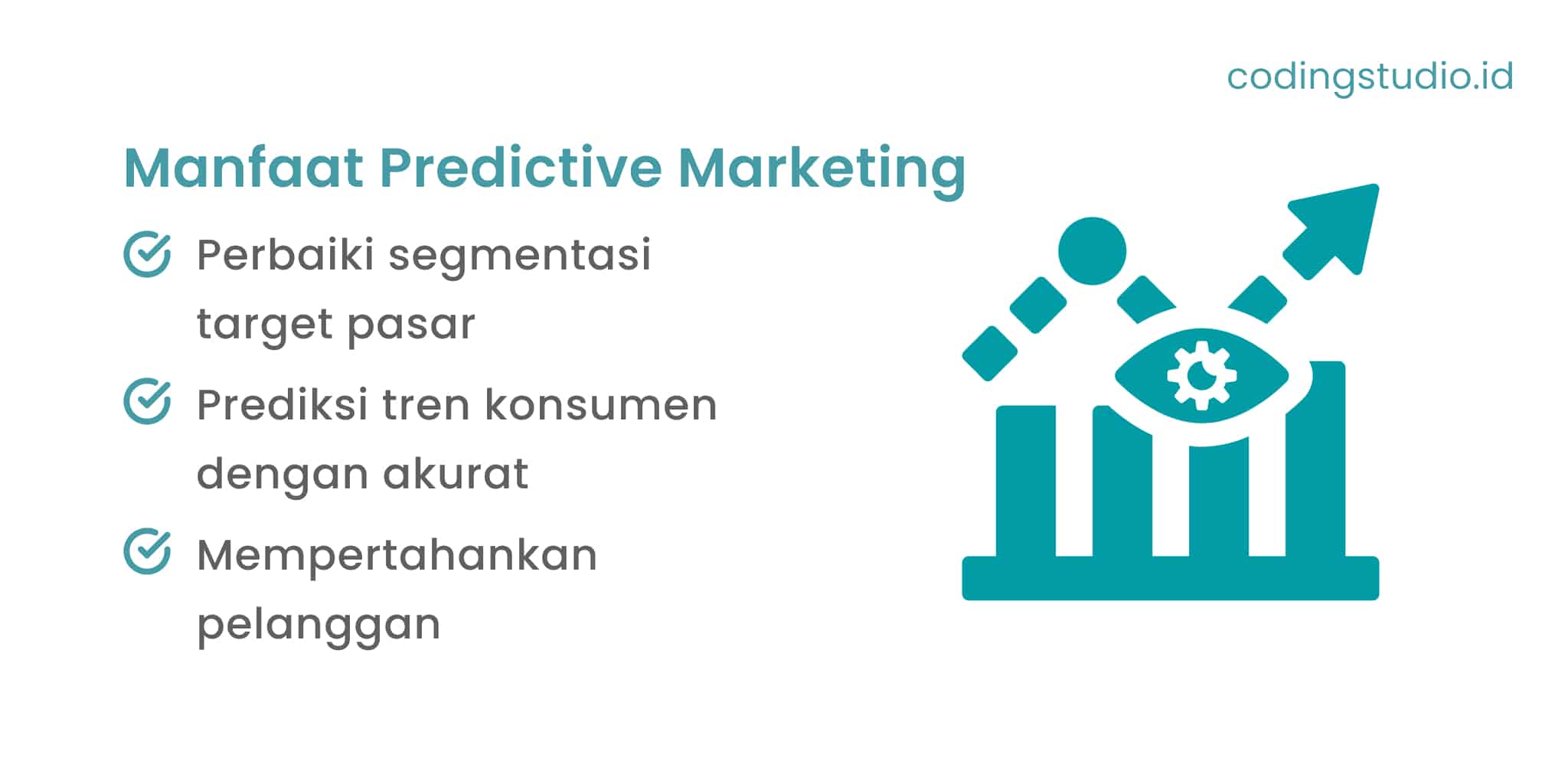 codingstudio.id

Manfaat Predictive Marketing

Perbaiki segmentasi target pasar

Prediksi tren konsumen dengan akurat

Mempertahankan pelanggan